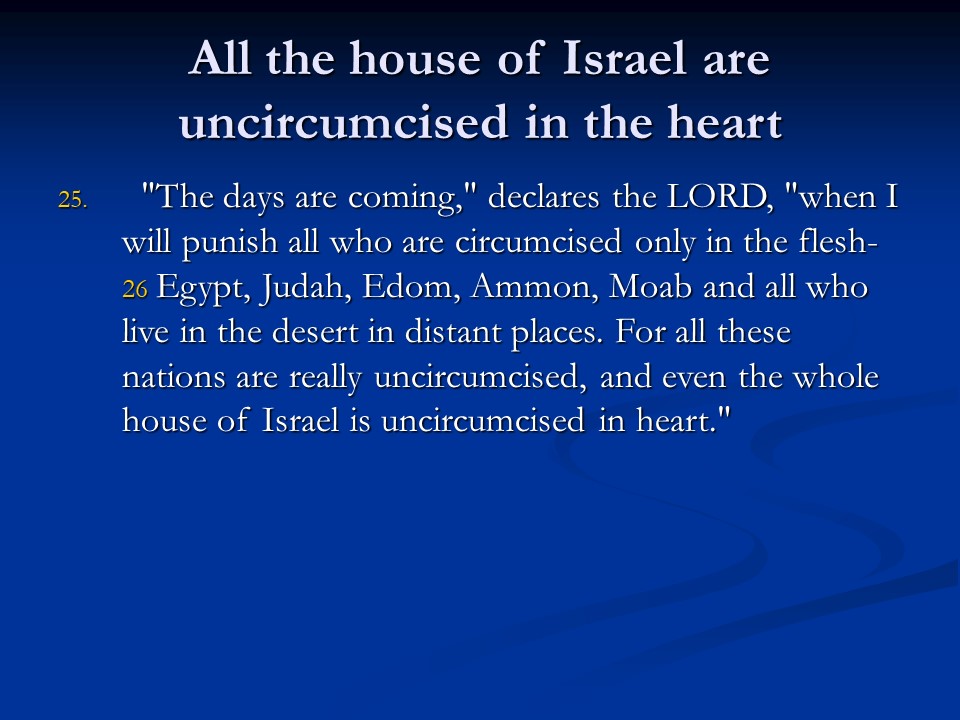 All the house of Israel are uncircumcised in the heart

25. "The days are coming," declares the LORD, "when I will punish all who are circumcised only in the flesh- 26 Egypt, Judah, Edom, Ammon, Moab and all who live in the desert in distant places. For all these nations are really uncircumcised, and even the whole house of Israel is uncircumcised in heart."